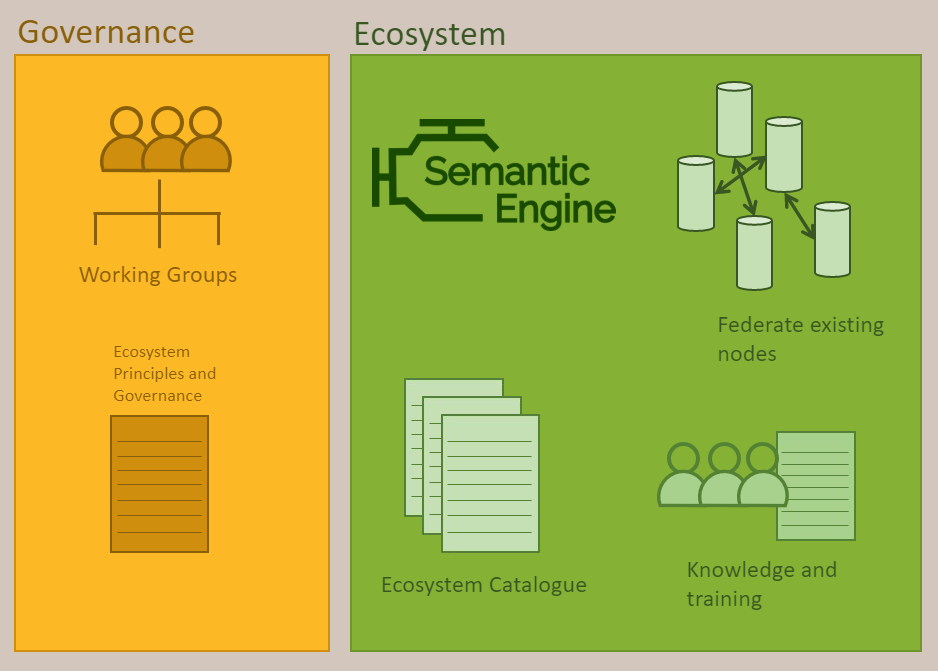 Governance

Working Groups

Ecosystem Principles and Governance

Ecosystem

Semantic Engine

Federate existing nodes

Ecosystem Catalogue

Knowledge and training